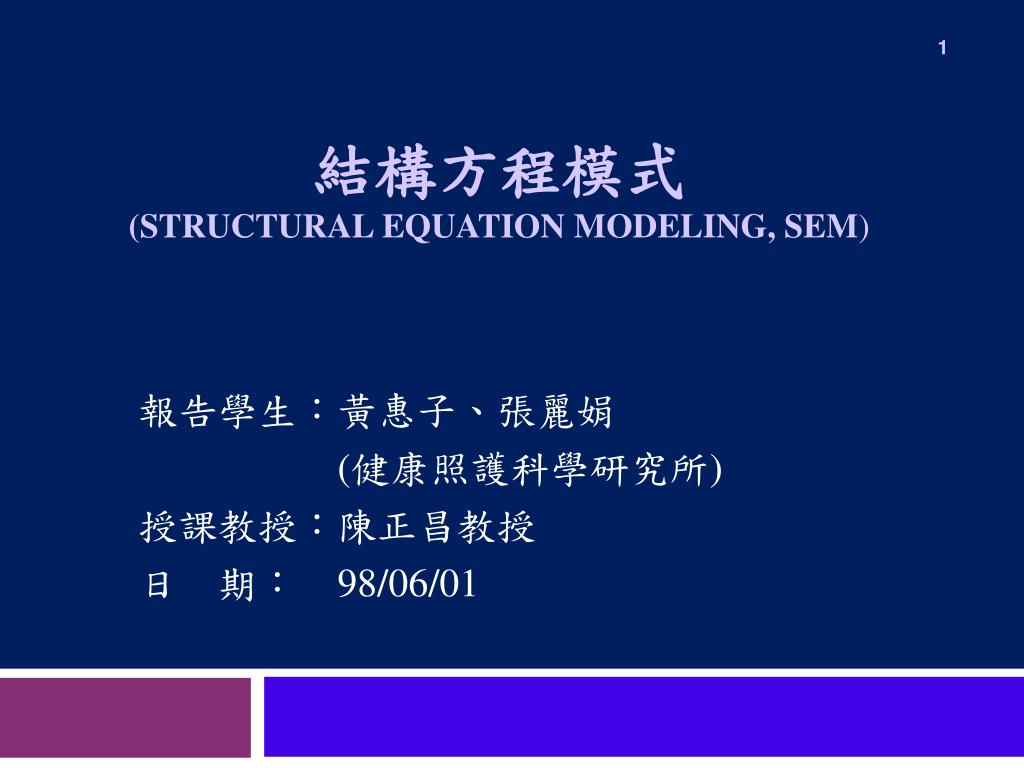 1

結構方程模式
(STRUCTURAL EQUATION MODELING, SEM)

報告學生：黃惠子、張麗娟
(健康照護科學研究所)
授課教授：陳正昌教授
日　期：　98/06/01